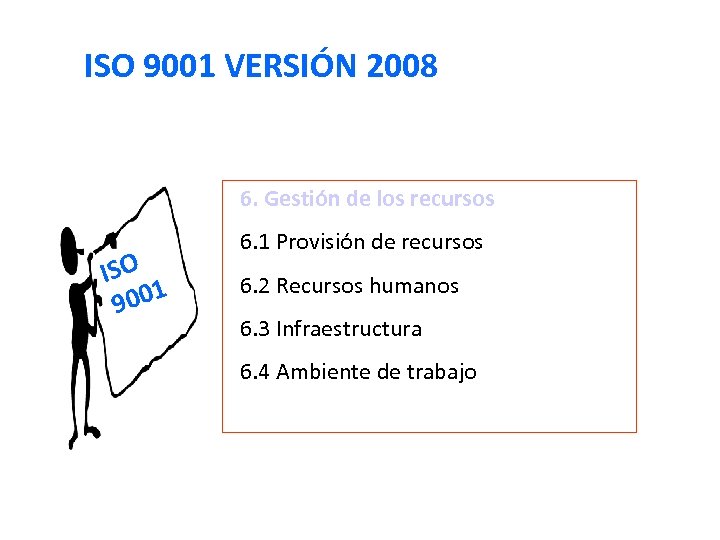 ISO 9001 VERSIÓN 2008

ISO 9001

6. Gestión de los recursos

6.1 Provisión de recursos

6.2 Recursos humanos

6.3 Infraestructura

6.4 Ambiente de trabajo